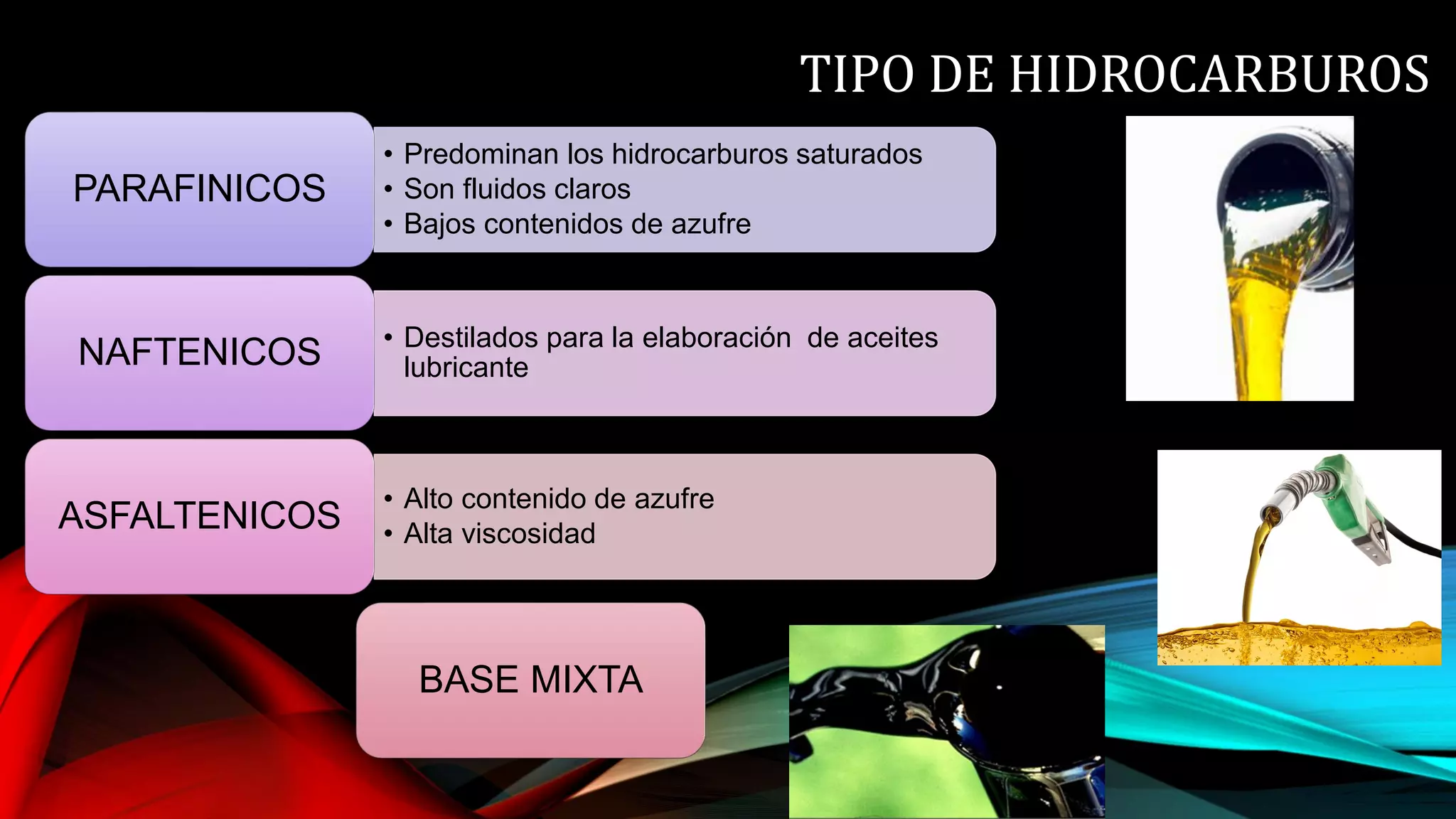 TIPO DE HIDROCARBUROS

PARAFINICOS

• Predominan los hidrocarburos saturados
• Son fluidos claros
• Bajos contenidos de azufre

NAFTENICOS

• Destilados para la elaboración de aceites lubricante

ASFALTENICOS

• Alto contenido de azufre
• Alta viscosidad

BASE MIXTA